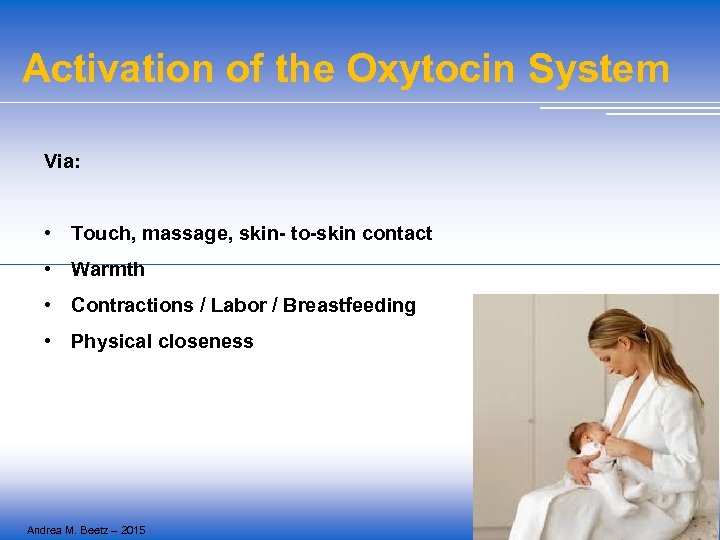 Activation of the Oxytocin System

Via:

• Touch, massage, skin- to-skin contact
• Warmth
• Contractions / Labor / Breastfeeding
• Physical closeness

Andrea M. Beetz – 2015